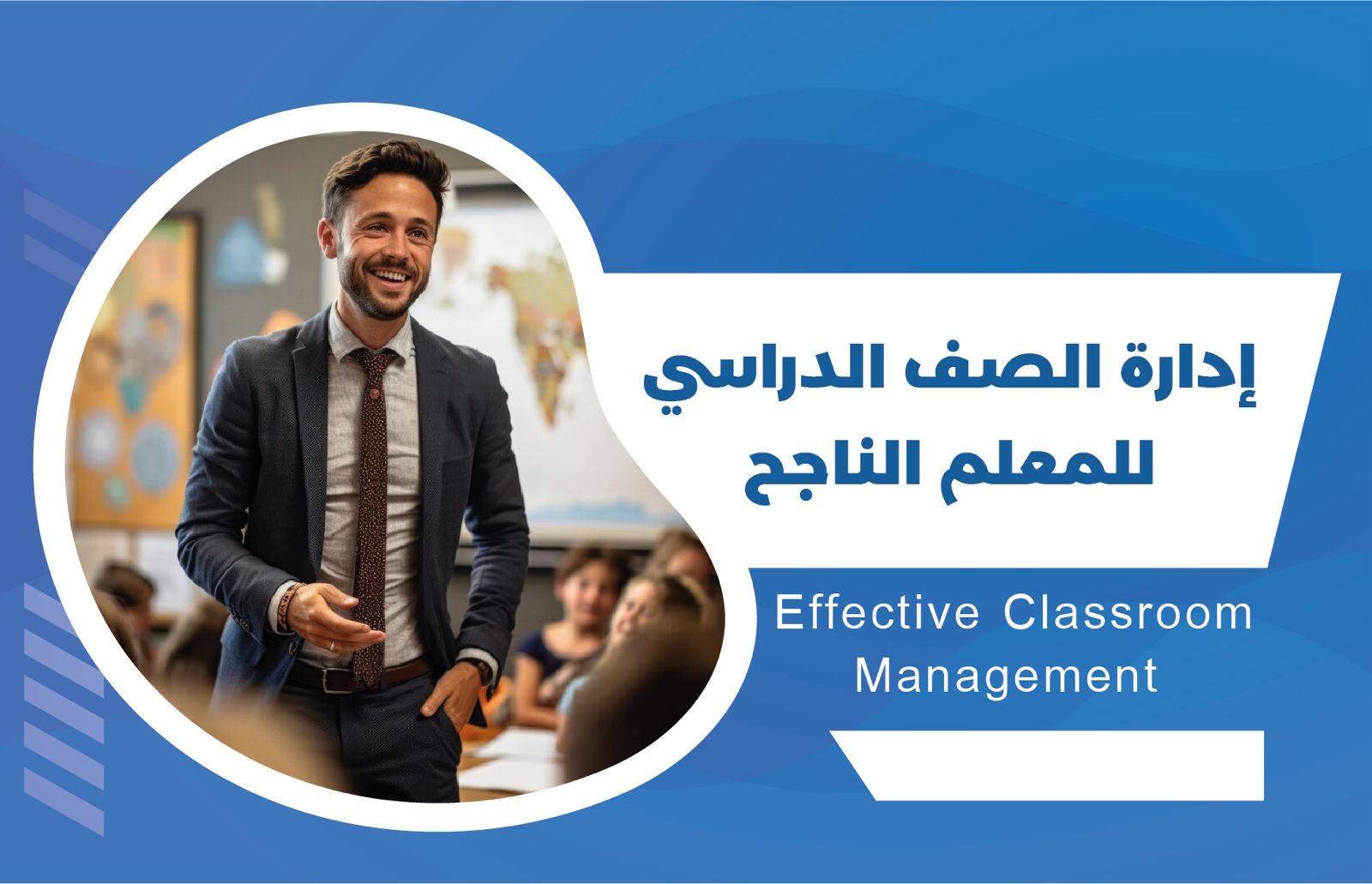 إدارة الصف الدراسي
للمعلم الناجح

Effective Classroom Management